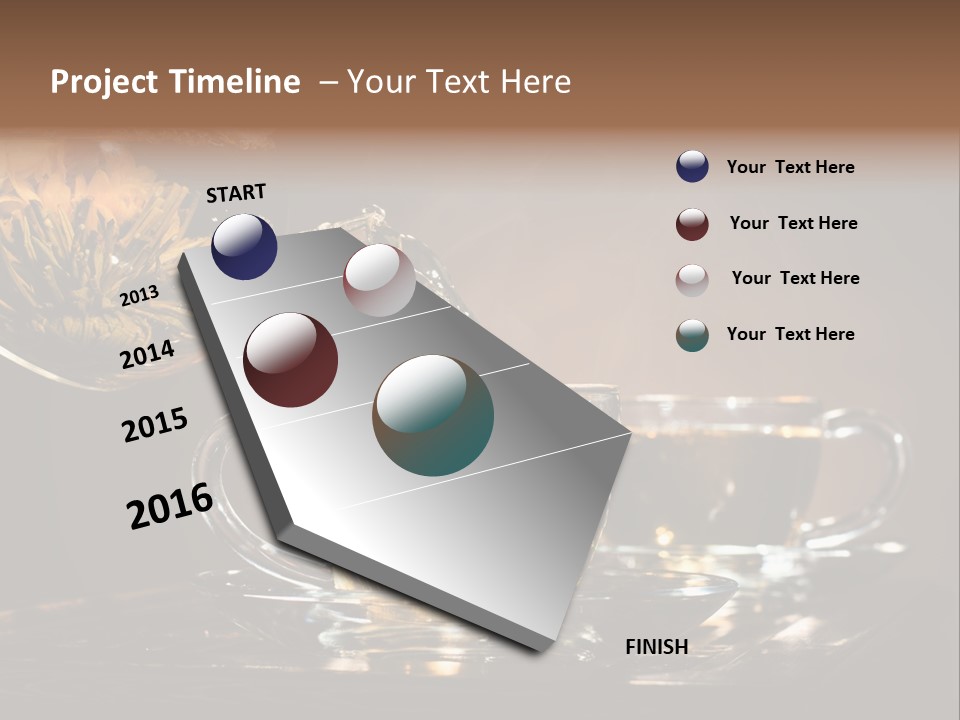 Project Timeline – Your Text Here

START

2013

2014

2015

2016

FINISH

Your Text Here

Your Text Here

Your Text Here

Your Text Here